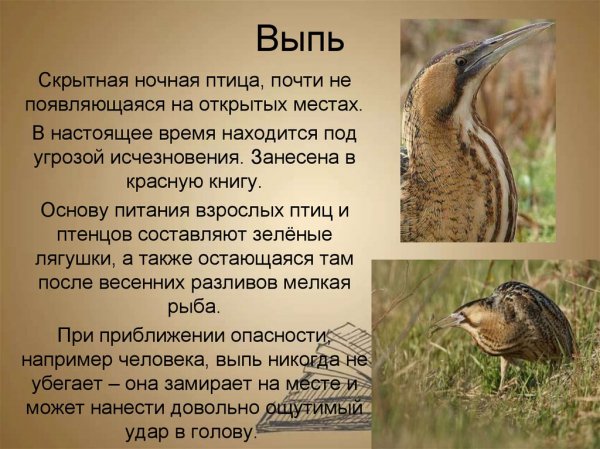 Выпь

Скрытная ночная птица, почти не появляющаяся на открытых местах.

В настоящее время находится под угрозой исчезновения. Занесена в красную книгу.

Основу питания взрослых птиц и птенцов составляют зелёные лягушки, а также остающаяся там после весенних разливов мелкая рыба.

При приближении опасности, например человека, выпь никогда не убегает – она замирает на месте и может нанести довольно ощутимый удар в голову.